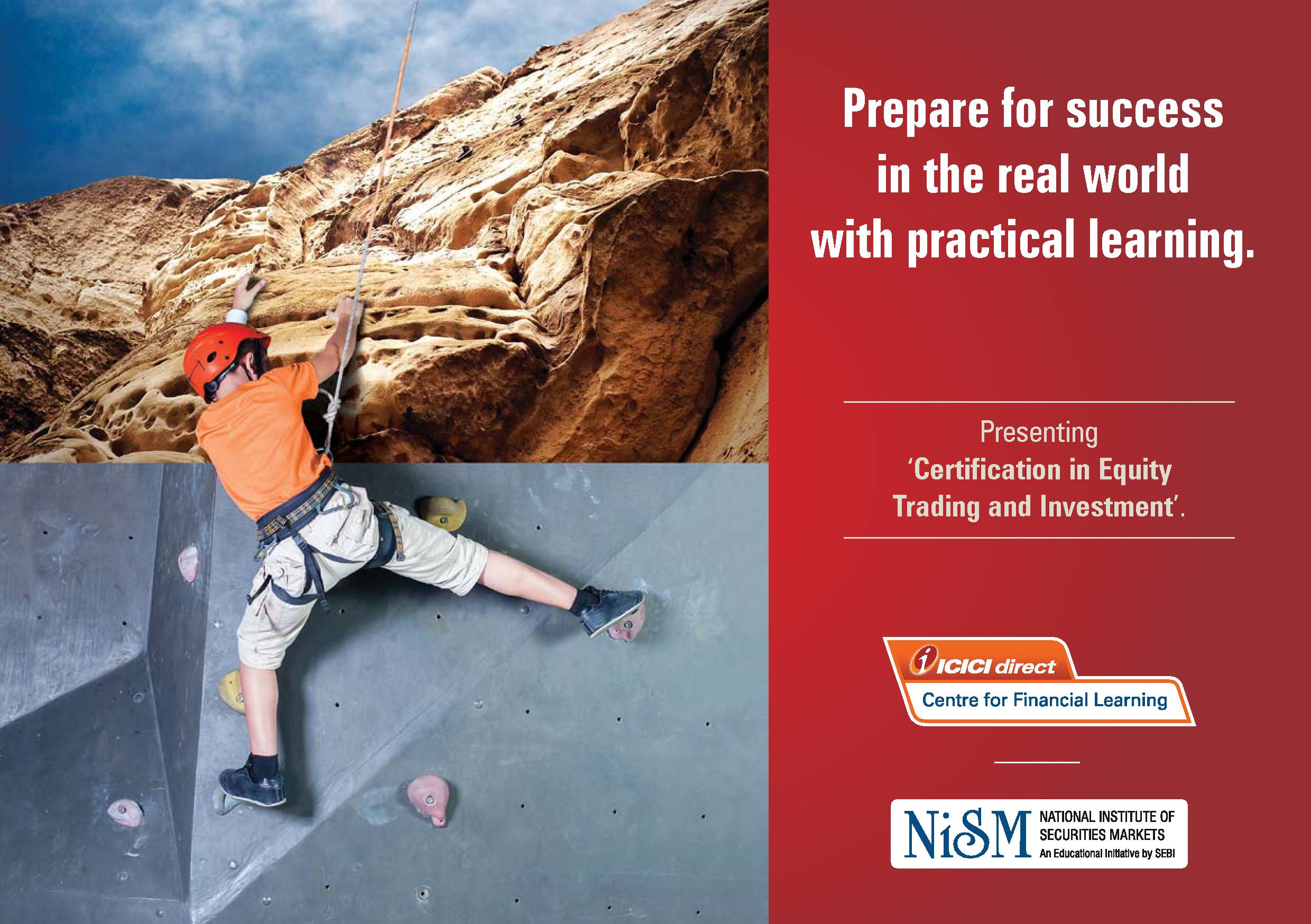 Prepare for success in the real world with practical learning.

Presenting
'Certification in Equity Trading and Investment'.

ICICI direct
Centre for Financial Learning

NiSM
NATIONAL INSTITUTE OF SECURITIES MARKETS
An Educational Initiative by SEBI